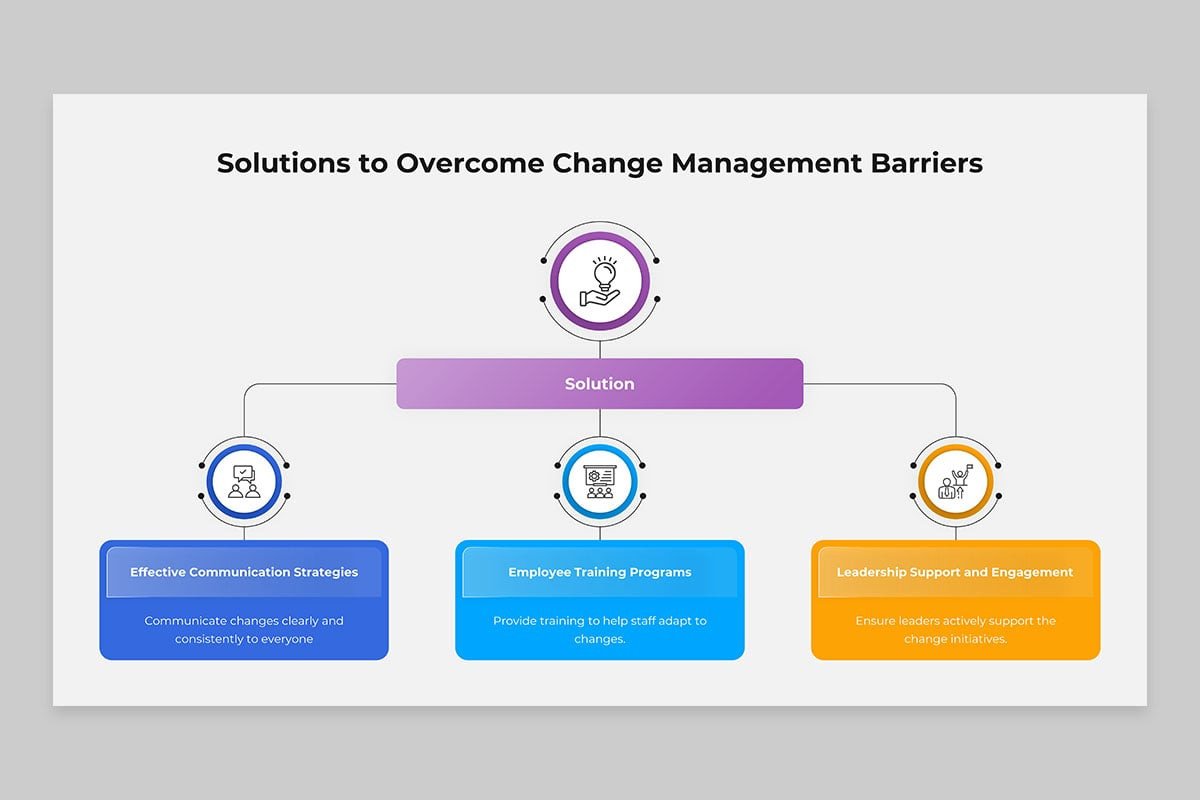 Solutions to Overcome Change Management Barriers

Solution

Effective Communication Strategies

Communicate changes clearly and consistently to everyone

Employee Training Programs

Provide training to help staff adapt to changes.

Leadership Support and Engagement

Ensure leaders actively support the change initiatives.